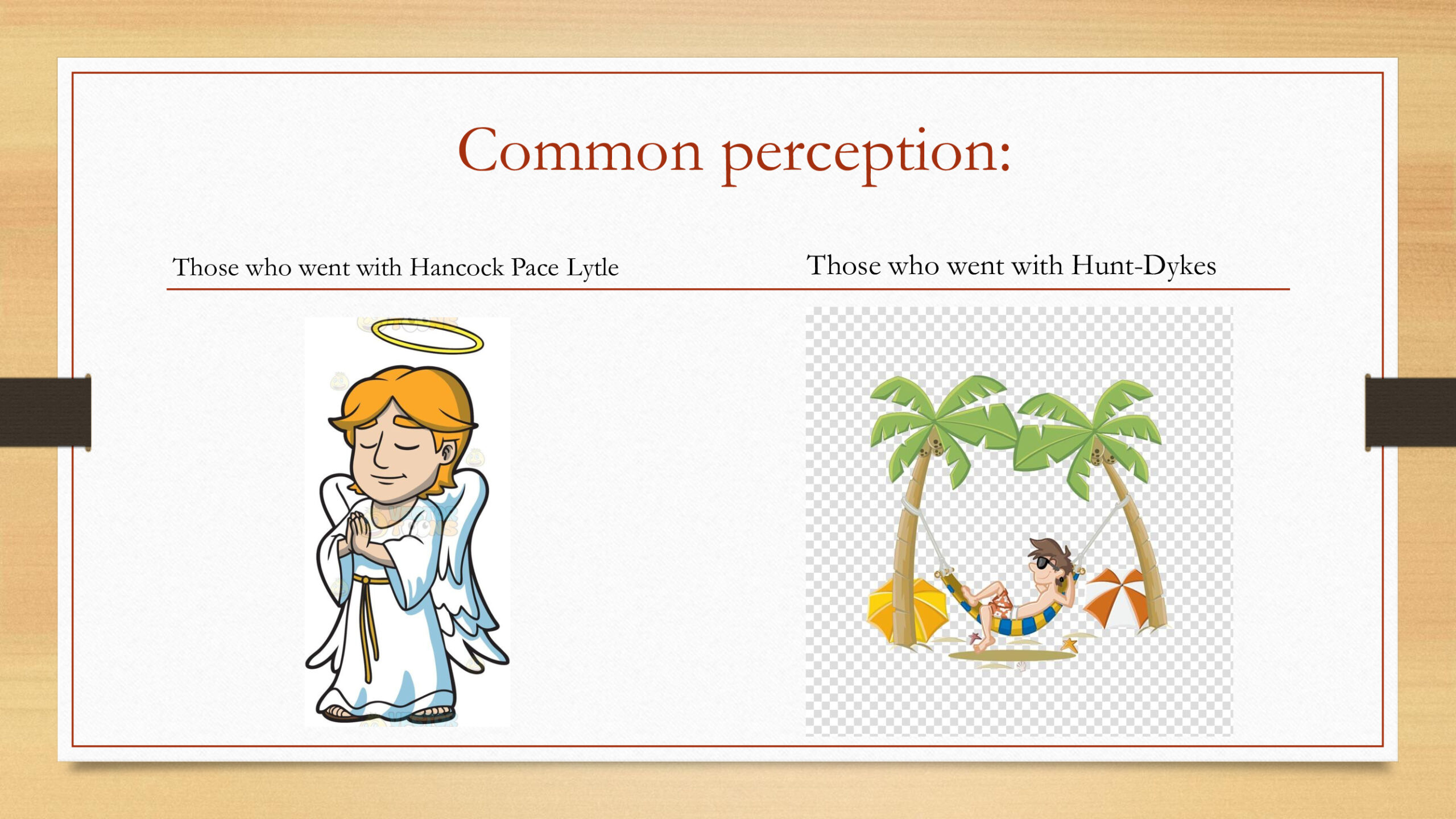 Common perception:

Those who went with Hancock Pace Lytle

Those who went with Hunt-Dykes